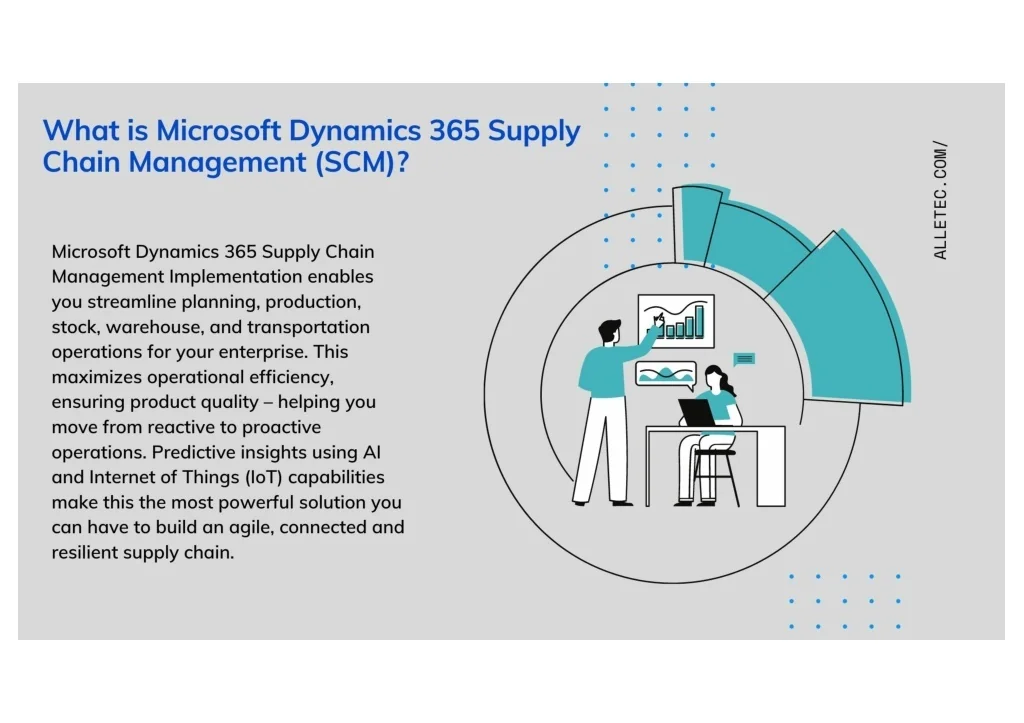 What is Microsoft Dynamics 365 Supply Chain Management (SCM)?

Microsoft Dynamics 365 Supply Chain Management Implementation enables you streamline planning, production, stock, warehouse, and transportation operations for your enterprise. This maximizes operational efficiency, ensuring product quality – helping you move from reactive to proactive operations. Predictive insights using AI and Internet of Things (IoT) capabilities make this the most powerful solution you can have to build an agile, connected and resilient supply chain.

ALLETEC.COM/